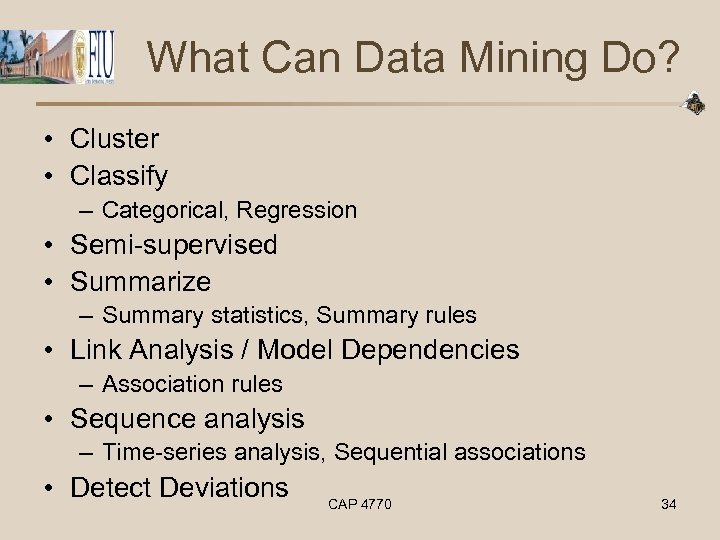 FIU

What Can Data Mining Do?

• Cluster
• Classify
– Categorical, Regression
• Semi-supervised
• Summarize
– Summary statistics, Summary rules
• Link Analysis / Model Dependencies
– Association rules
• Sequence analysis
– Time-series analysis, Sequential associations
• Detect Deviations

CAP 4770

34